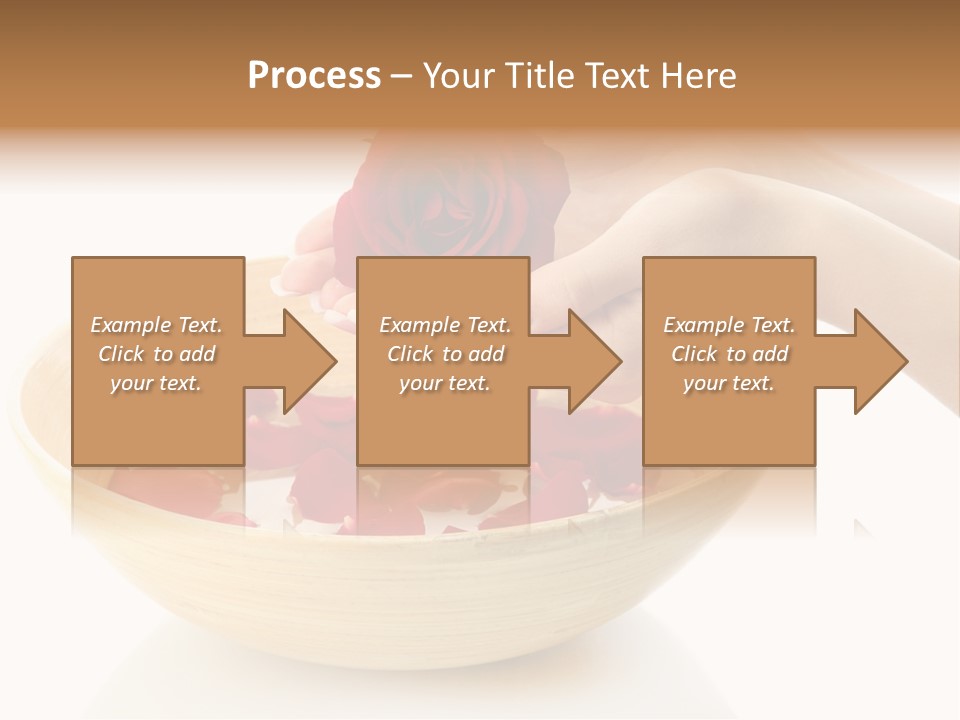 Process – Your Title Text Here

Example Text. Click to add your text.

Example Text. Click to add your text.

Example Text. Click to add your text.